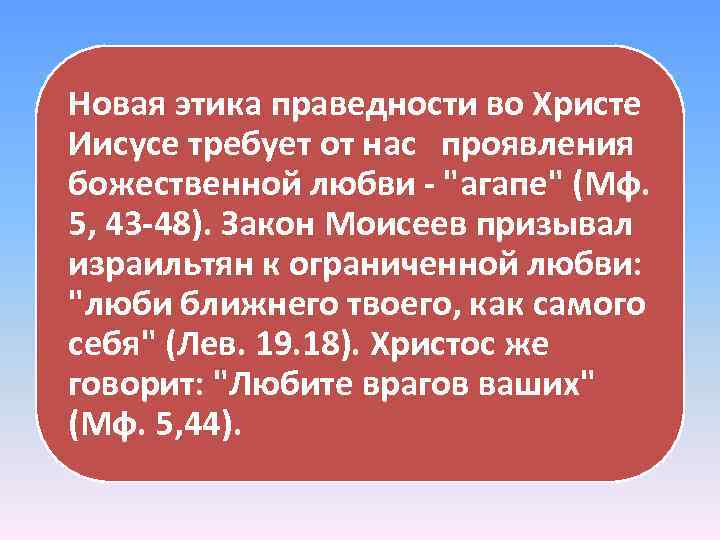 Новая этика праведности во Христе Иисусе требует от нас проявления божественной любви - "агапе" (Мф. 5, 43-48). Закон Моисеев призывал израильтян к ограниченной любви: "люби ближнего твоего, как самого себя" (Лев. 19.18). Христос же говорит: "Любите врагов ваших" (Мф. 5,44).